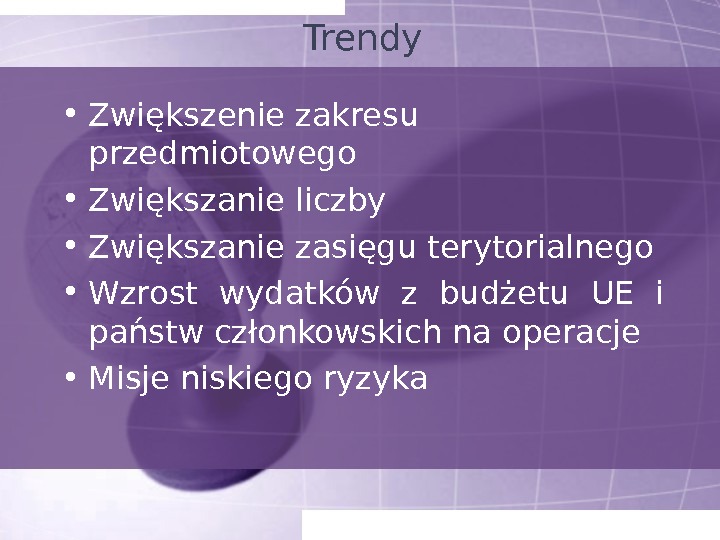 Trendy

• Zwiększenie zakresu przedmiotowego
• Zwiększanie liczby
• Zwiększanie zasięgu terytorialnego
• Wzrost wydatków z budżetu UE i państw członkowskich na operacje
• Misje niskiego ryzyka